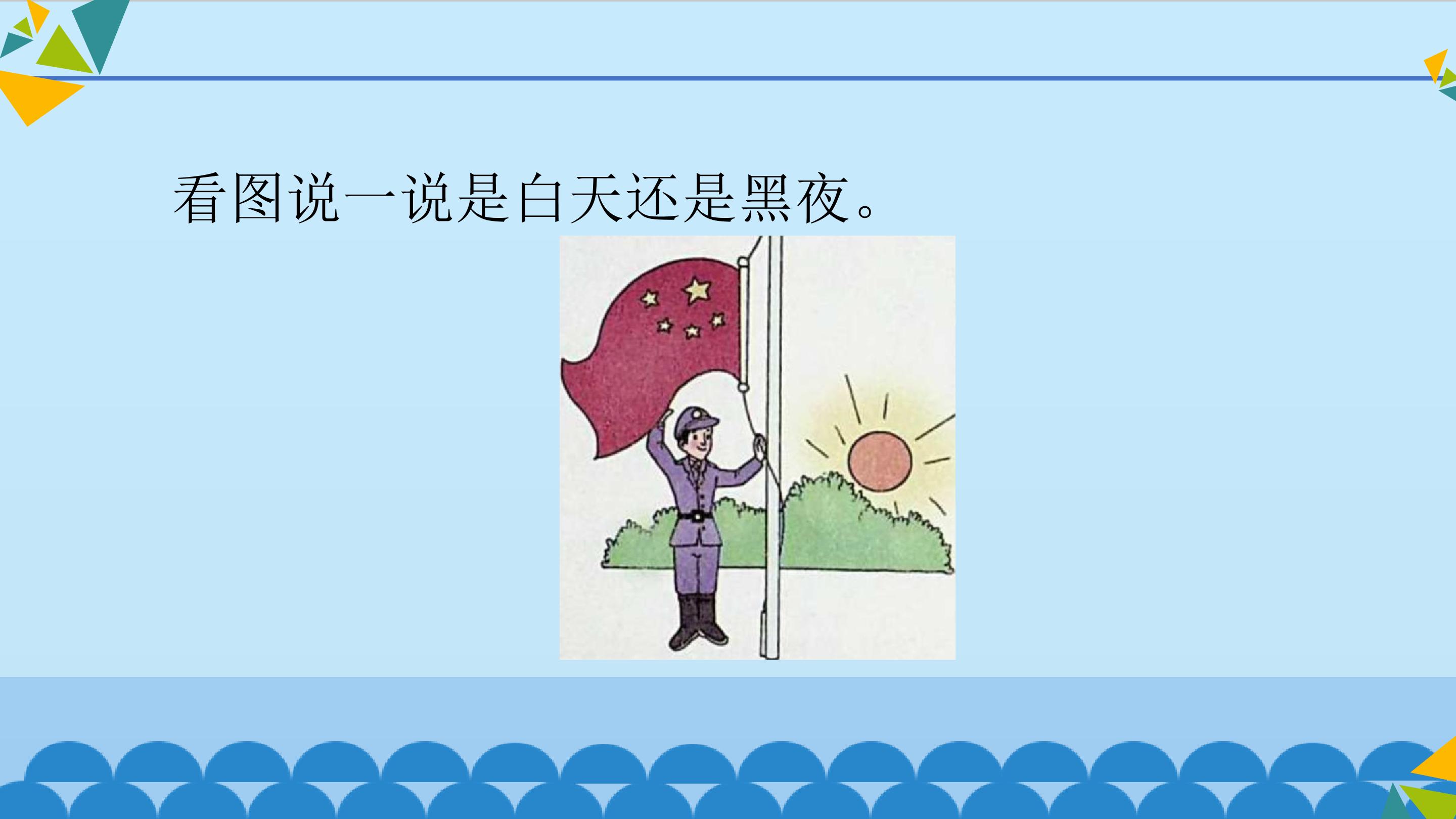 看图说一说是白天还是黑夜。